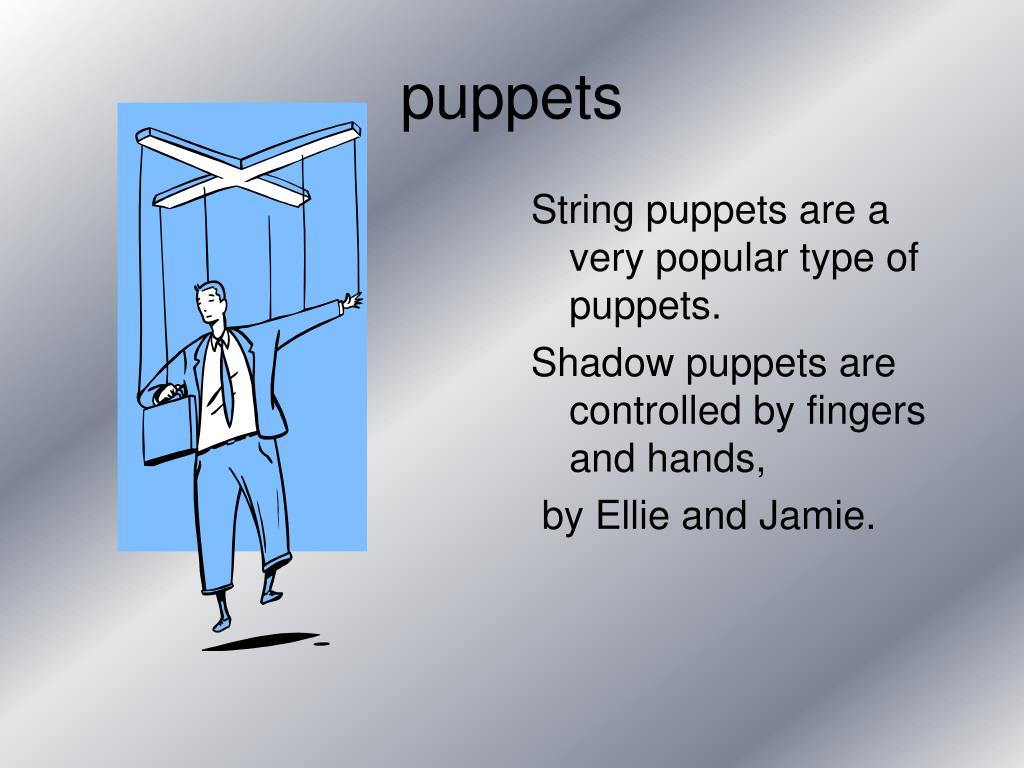 puppets

String puppets are a very popular type of puppets.

Shadow puppets are controlled by fingers and hands,

by Ellie and Jamie.